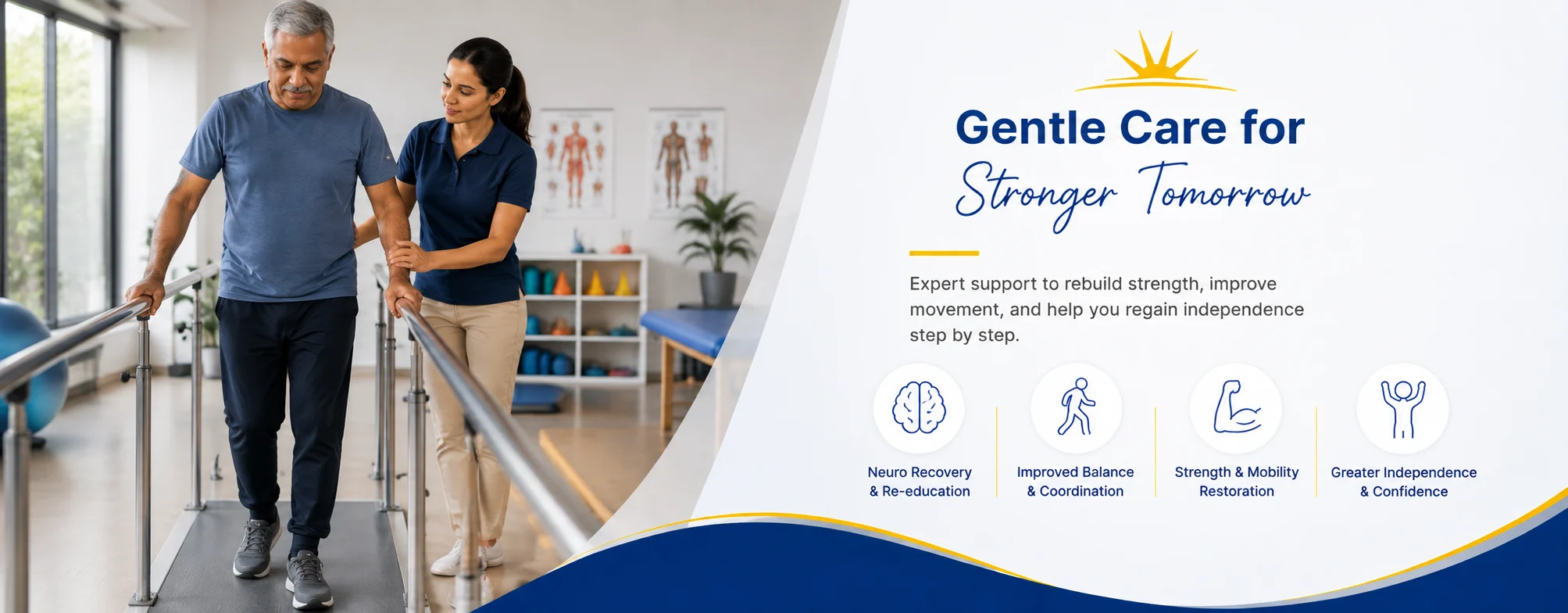 Gentle Care for
Stronger Tomorrow

Expert support to rebuild strength, improve movement, and help you regain independence step by step.

Neuro Recovery & Re-education

Improved Balance & Coordination

Strength & Mobility Restoration

Greater Independence & Confidence